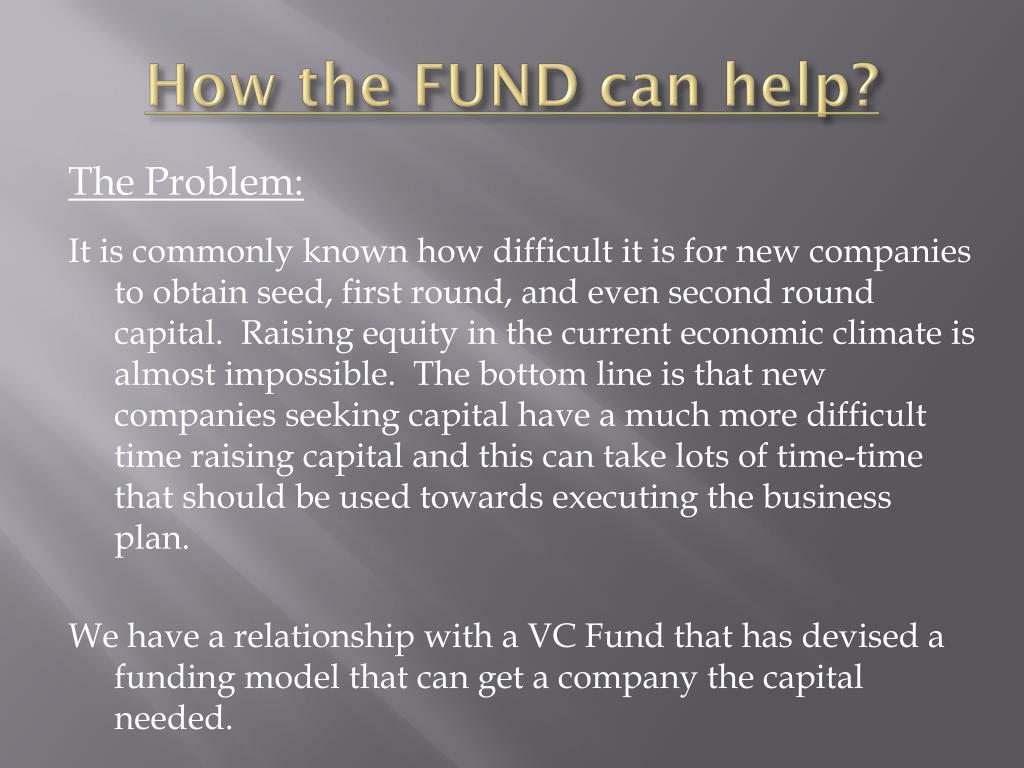 How the FUND can help?

The Problem:

It is commonly known how difficult it is for new companies to obtain seed, first round, and even second round capital. Raising equity in the current economic climate is almost impossible. The bottom line is that new companies seeking capital have a much more difficult time raising capital and this can take lots of time-time that should be used towards executing the business plan.

We have a relationship with a VC Fund that has devised a funding model that can get a company the capital needed.